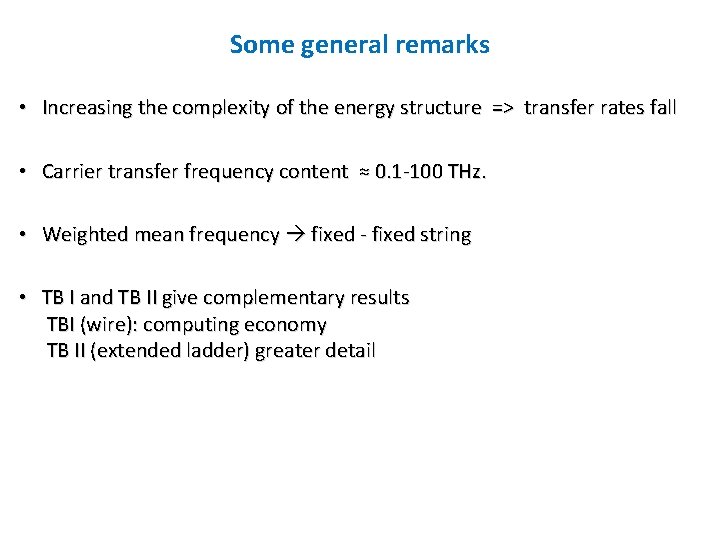 Some general remarks

• Increasing the complexity of the energy structure => transfer rates fall

• Carrier transfer frequency content ≈ 0.1-100 THz.

• Weighted mean frequency → fixed - fixed string

• TB I and TB II give complementary results
TBI (wire): computing economy
TB II (extended ladder) greater detail